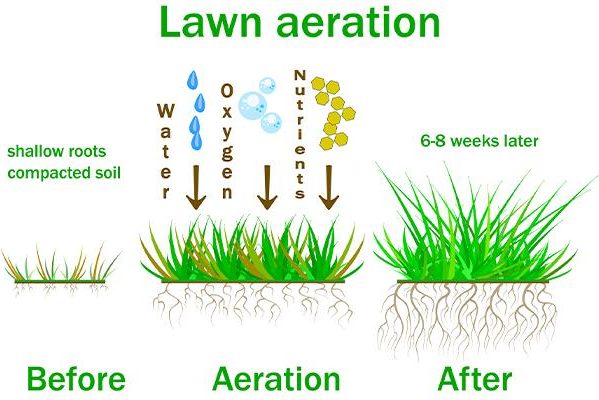 Lawn aeration

shallow roots
compacted soil

Water

Oxygen

Nutrients

6-8 weeks later

Before

Aeration

After